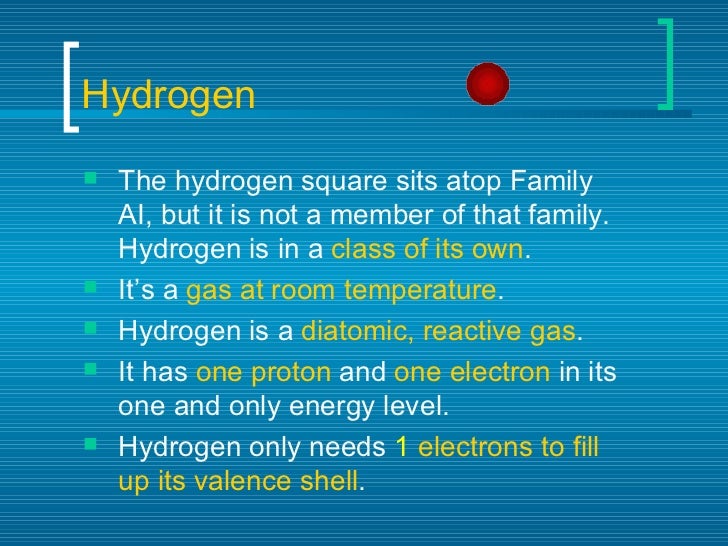 Hydrogen

- The hydrogen square sits atop Family AI, but it is not a member of that family. Hydrogen is in a class of its own.
- It's a gas at room temperature.
- Hydrogen is a diatomic, reactive gas.
- It has one proton and one electron in its one and only energy level.
- Hydrogen only needs 1 electrons to fill up its valence shell.